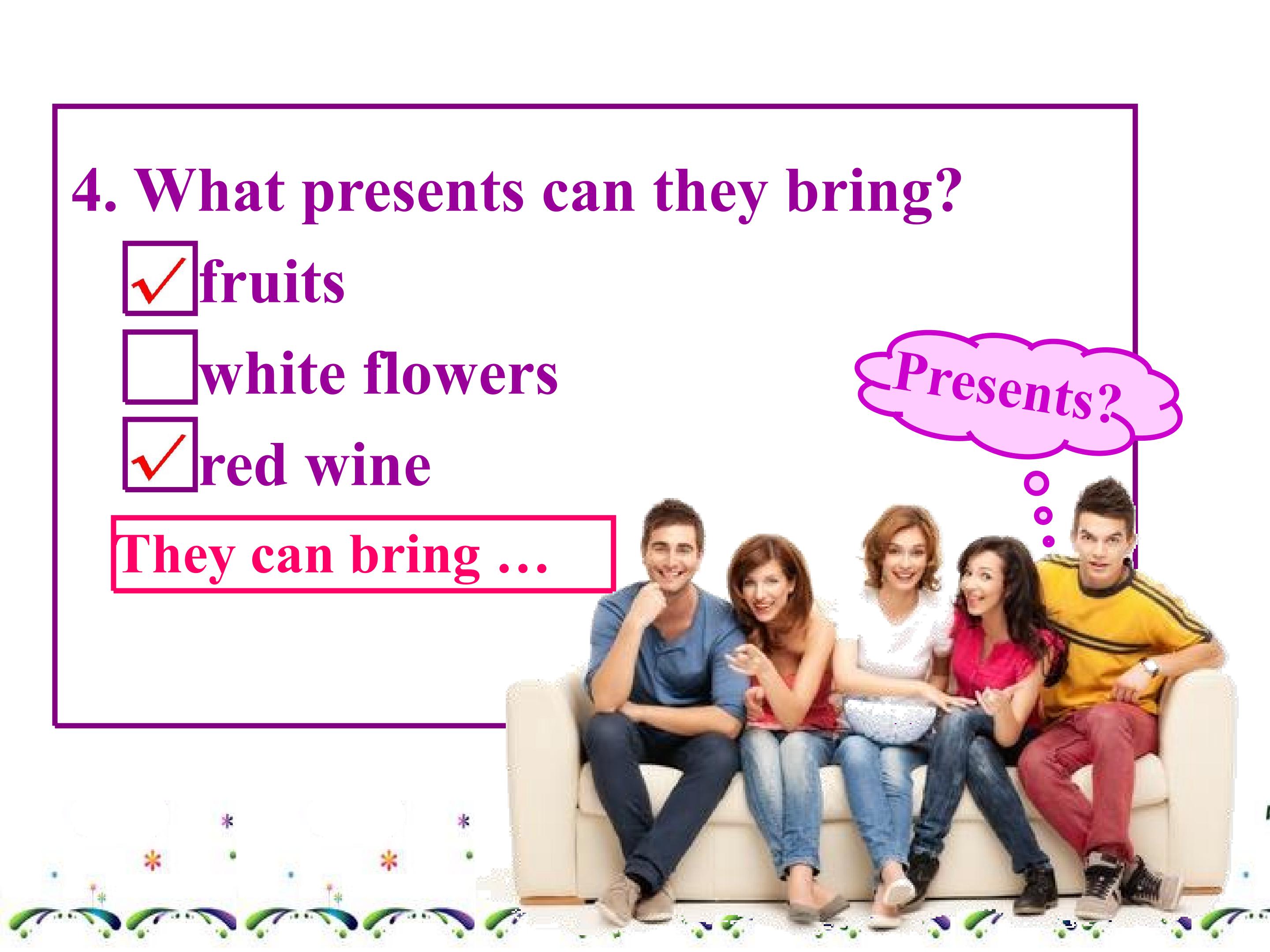 4. What presents can they bring?

☑ fruits
☐ white flowers
☑ red wine

They can bring …

Presents?